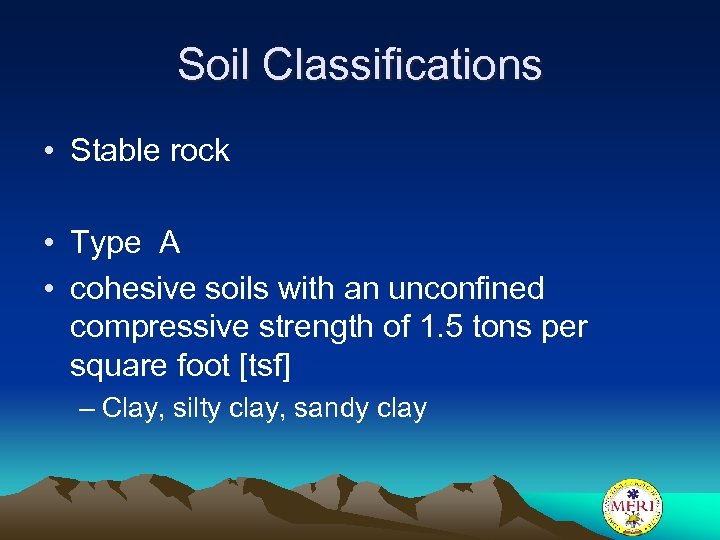 Soil Classifications

• Stable rock

• Type A
• cohesive soils with an unconfined compressive strength of 1.5 tons per square foot [tsf]
– Clay, silty clay, sandy clay

MERI